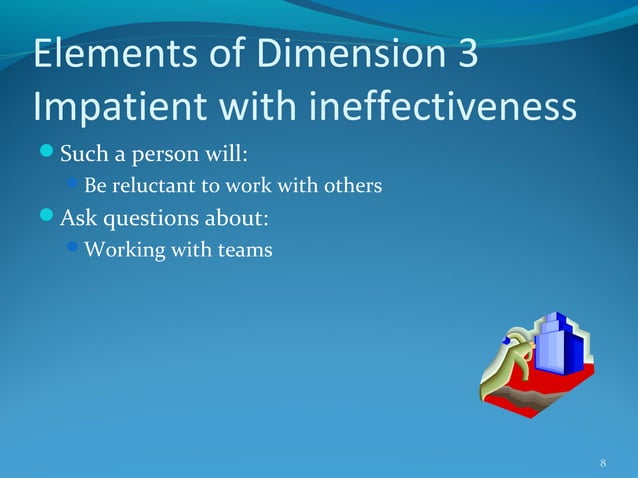 Elements of Dimension 3
Impatient with ineffectiveness

Such a person will:
Be reluctant to work with others
Ask questions about:
Working with teams

8